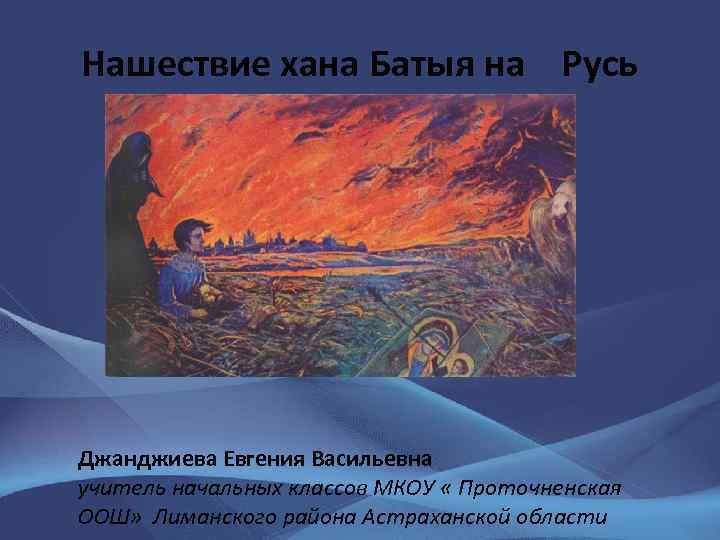 Нашествие хана Батыя на Русь

Джанджиева Евгения Васильевна
учитель начальных классов МКОУ « Проточненская ООШ» Лиманского района Астраханской области